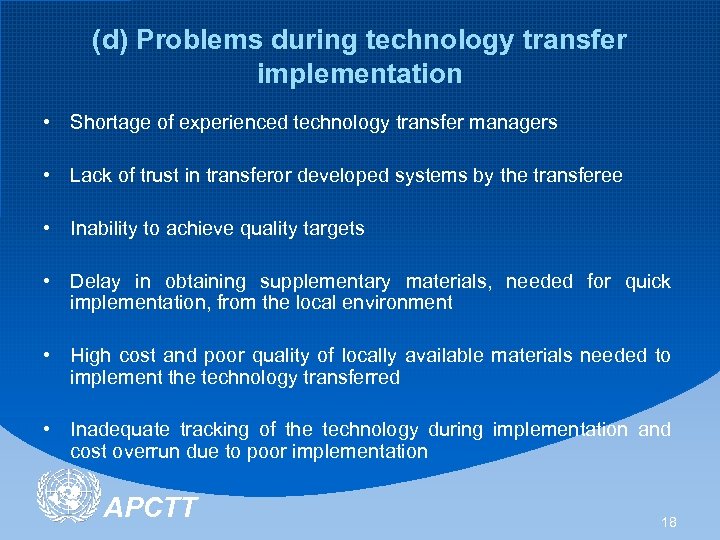 (d) Problems during technology transfer implementation

• Shortage of experienced technology transfer managers

• Lack of trust in transferor developed systems by the transferee

• Inability to achieve quality targets

• Delay in obtaining supplementary materials, needed for quick implementation, from the local environment

• High cost and poor quality of locally available materials needed to implement the technology transferred

• Inadequate tracking of the technology during implementation and cost overrun due to poor implementation

APCTT

18